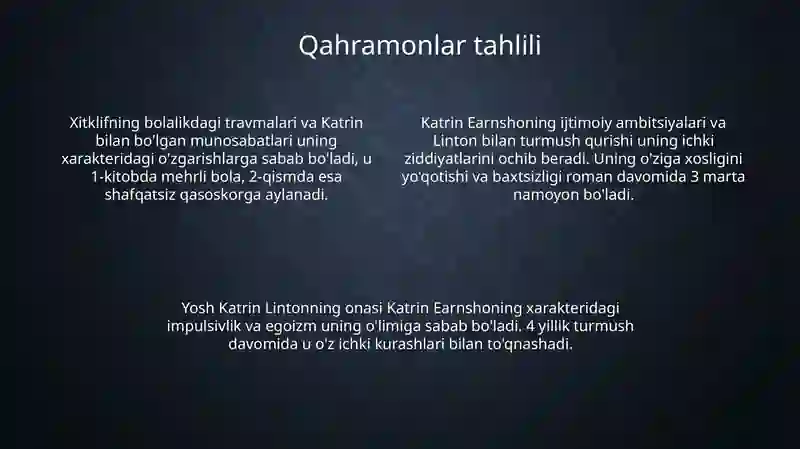 Qahramonlar tahlili

Xitklifning bolalikdagi travmalari va Katrin bilan bo'lgan munosabatlari uning xarakteridagi o'zgarishlarga sabab bo'ladi, u 1-kitobda mehrli bola, 2-qismda esa shafqatsiz qasoskorga aylanadi.

Katrin Earnshoning ijtimoiy ambitsiyalari va Linton bilan turmush qurishi uning ichki ziddiyatlarini ochib beradi. Uning o'ziga xosligini yo'qotishi va baxtsizligi roman davomida 3 marta namoyon bo'ladi.

Yosh Katrin Lintonning onasi Katrin Earnshoning xarakteridagi impulsivlik va egoizm uning o'limiga sabab bo'ladi. 4 yillik turmush davomida u o'z ichki kurashlari bilan to'qnashadi.